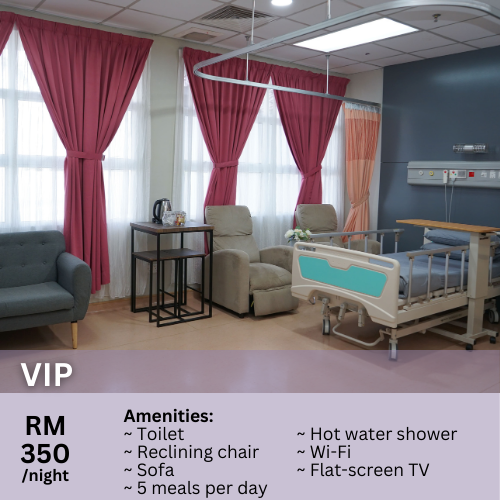 VIP

RM
350
/night

Amenities:
~ Toilet
~ Reclining chair
~ Sofa
~ 5 meals per day

~ Hot water shower
~ Wi-Fi
~ Flat-screen TV